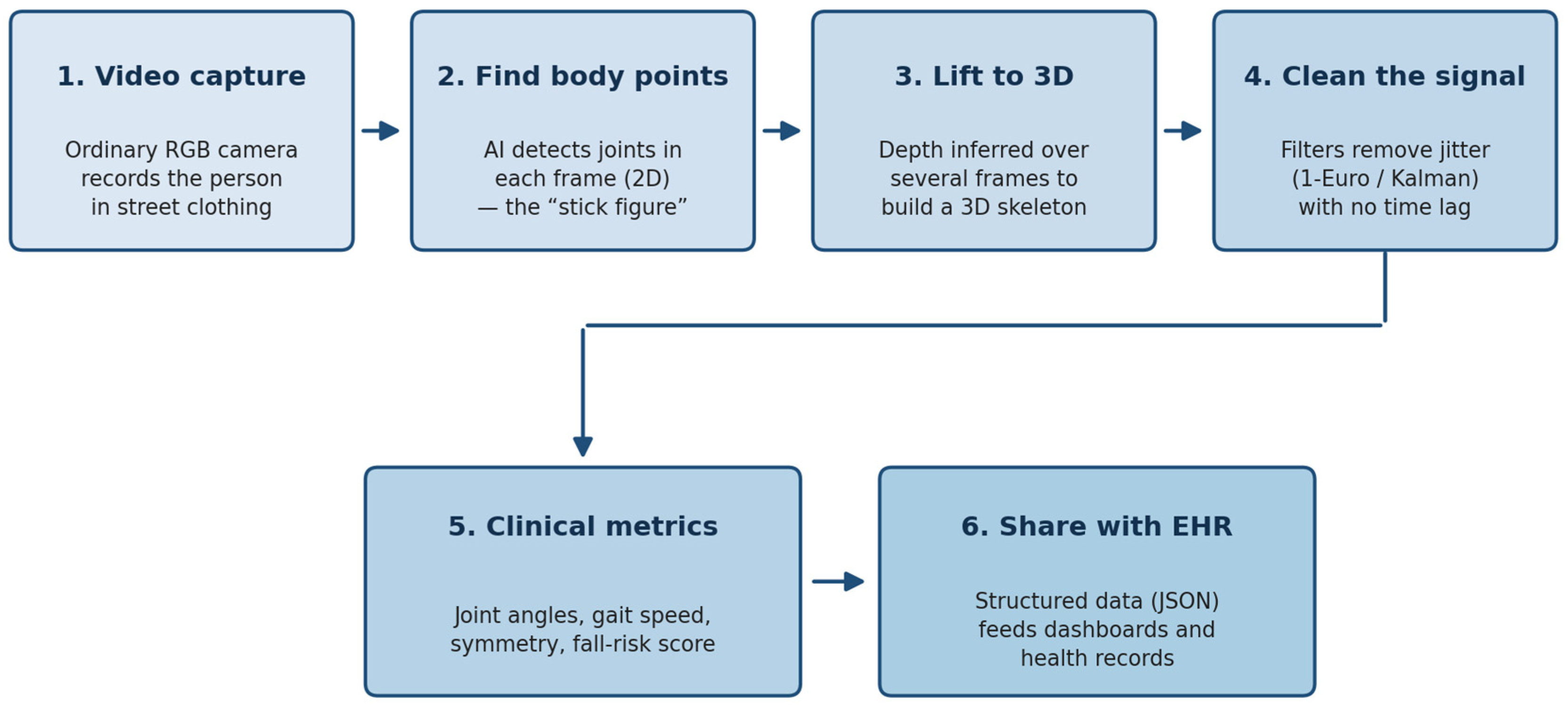 1. Video capture

Ordinary RGB camera records the person in street clothing

2. Find body points

AI detects joints in each frame (2D) — the “stick figure”

3. Lift to 3D

Depth inferred over several frames to build a 3D skeleton

4. Clean the signal

Filters remove jitter (1-Euro / Kalman) with no time lag

5. Clinical metrics

Joint angles, gait speed, symmetry, fall-risk score

6. Share with EHR

Structured data (JSON) feeds dashboards and health records